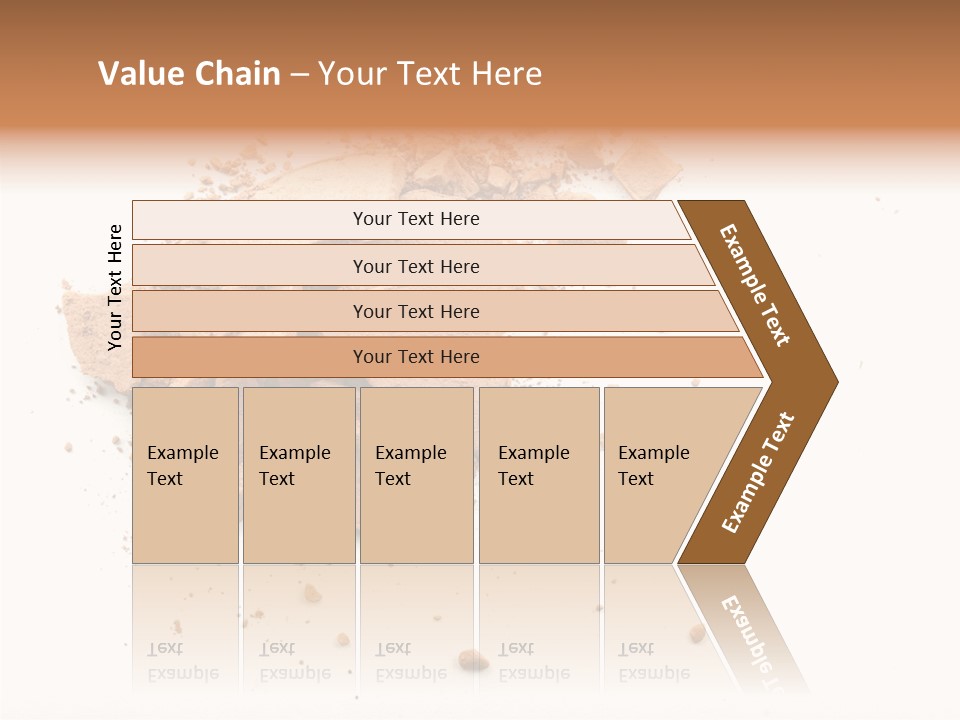 Value Chain – Your Text Here

Your Text Here

Your Text Here

Your Text Here

Your Text Here

Your Text Here

Example Text

Example Text

Example Text

Example Text

Example Text

Example Text

Example Text